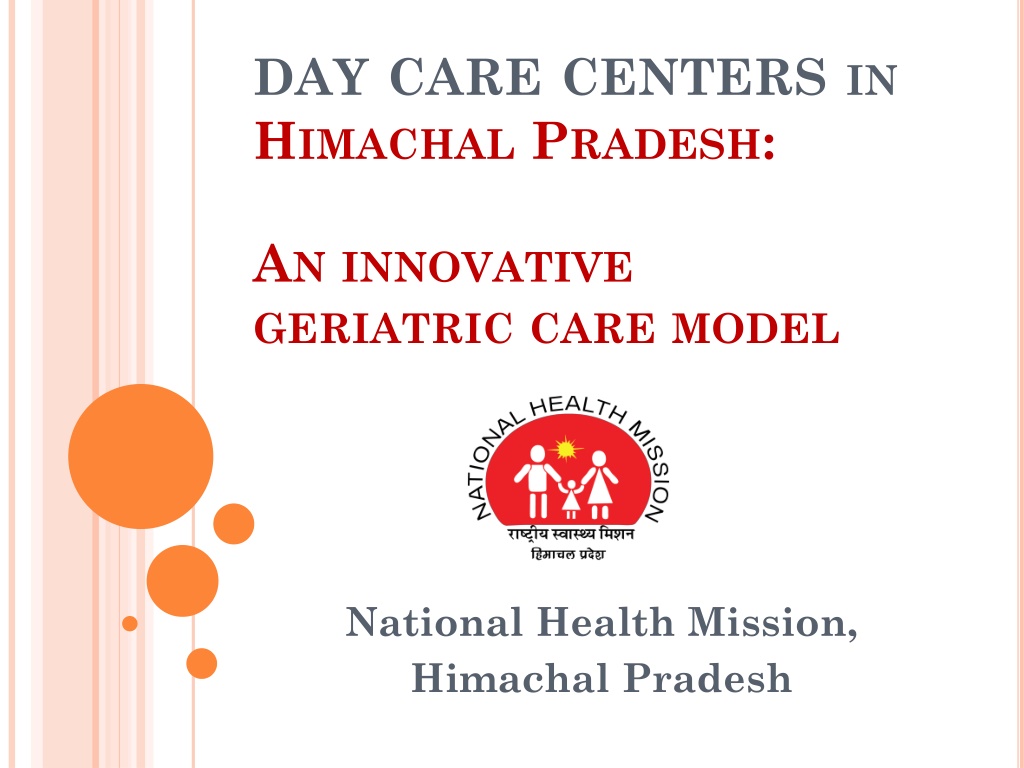 DAY CARE CENTERS IN HIMACHAL PRADESH:

AN INNOVATIVE GERIATRIC CARE MODEL

NATIONAL HEALTH MISSION
राष्ट्रीय स्वास्थ्य मिशन
हिमाचल प्रदेश

National Health Mission, Himachal Pradesh